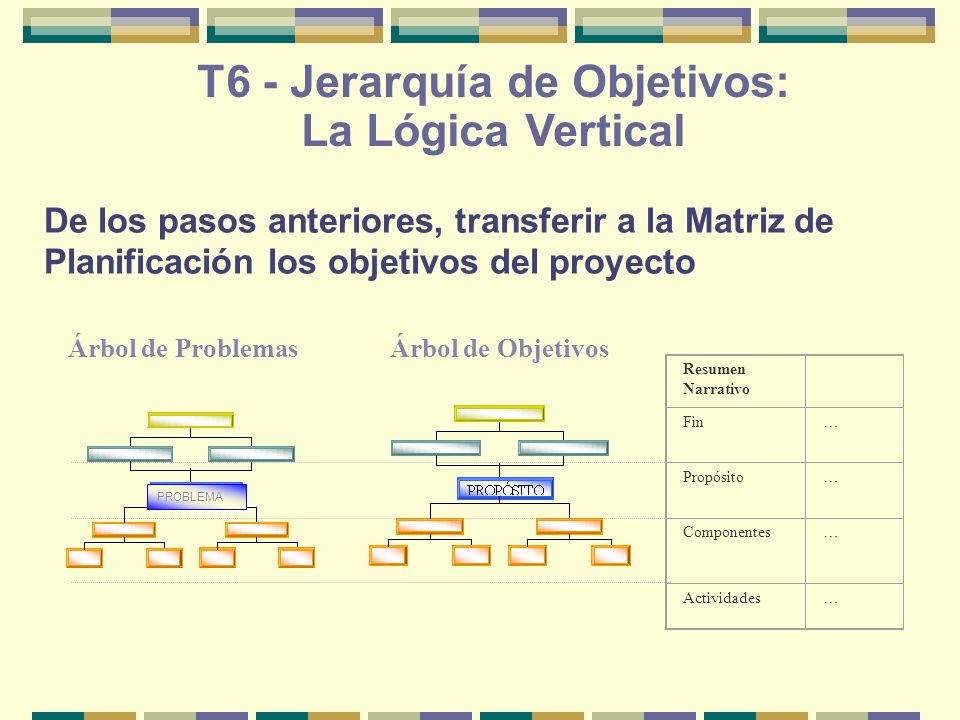 T6 - Jerarquía de Objetivos: La Lógica Vertical

De los pasos anteriores, transferir a la Matriz de Planificación los objetivos del proyecto

Árbol de Problemas

PROBLEMA

Árbol de Objetivos

PROPÓSITO

| Resumen Narrativo | |
|---|---|
| Fin | … |
| Propósito | … |
| Componentes | … |
| Actividades | … |